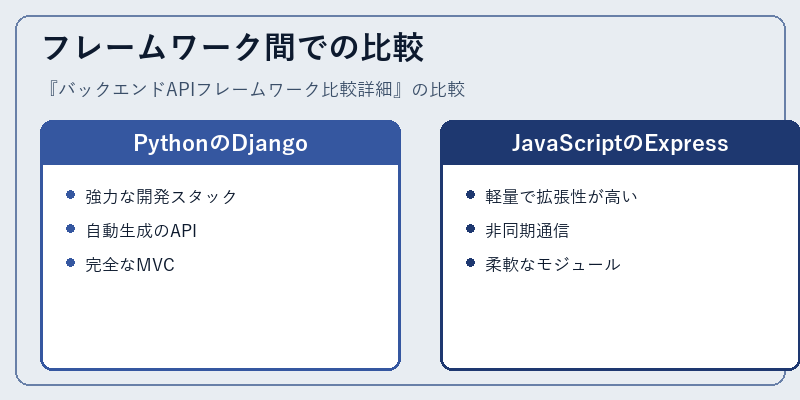 フレームワーク間での比較

『バックエンドAPIフレームワーク比較詳細』の比較

PythonのDjango

- 強力な開発スタック
- 自動生成のAPI
- 完全なMVC

JavaScriptのExpress

- 軽量で拡張性が高い
- 非同期通信
- 柔軟なモジュール